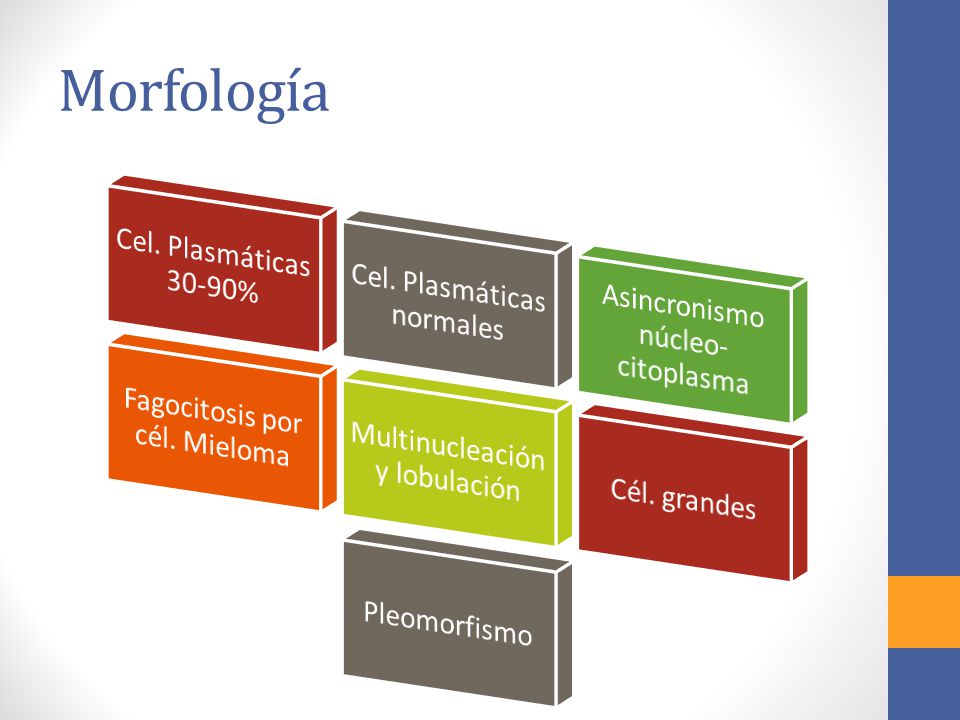 Morfología

Cel. Plasmáticas 30-90%

Cel. Plasmáticas normales

Asincronismo núcleo-citoplasma

Fagocitosis por cél. Mieloma

Multinucleación y lobulación

Cél. grandes

Pleomorfismo